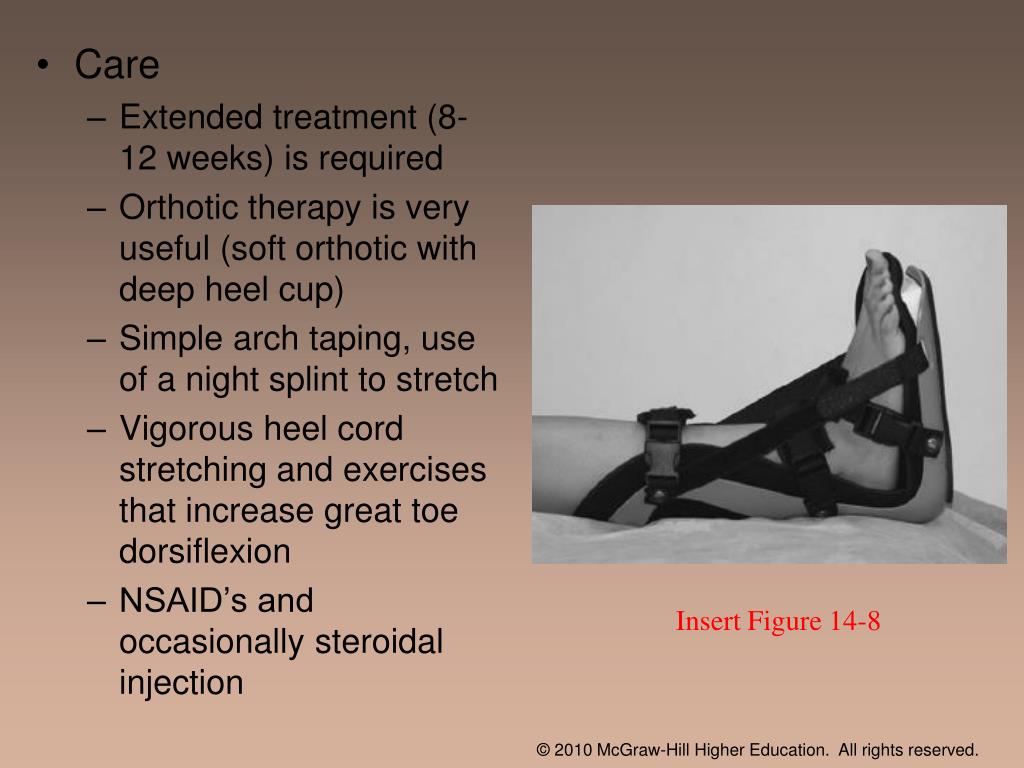 • Care
– Extended treatment (8-12 weeks) is required
– Orthotic therapy is very useful (soft orthotic with deep heel cup)
– Simple arch taping, use of a night splint to stretch
– Vigorous heel cord stretching and exercises that increase great toe dorsiflexion
– NSAID’s and occasionally steroidal injection

Insert Figure 14-8

© 2010 McGraw-Hill Higher Education. All rights reserved.